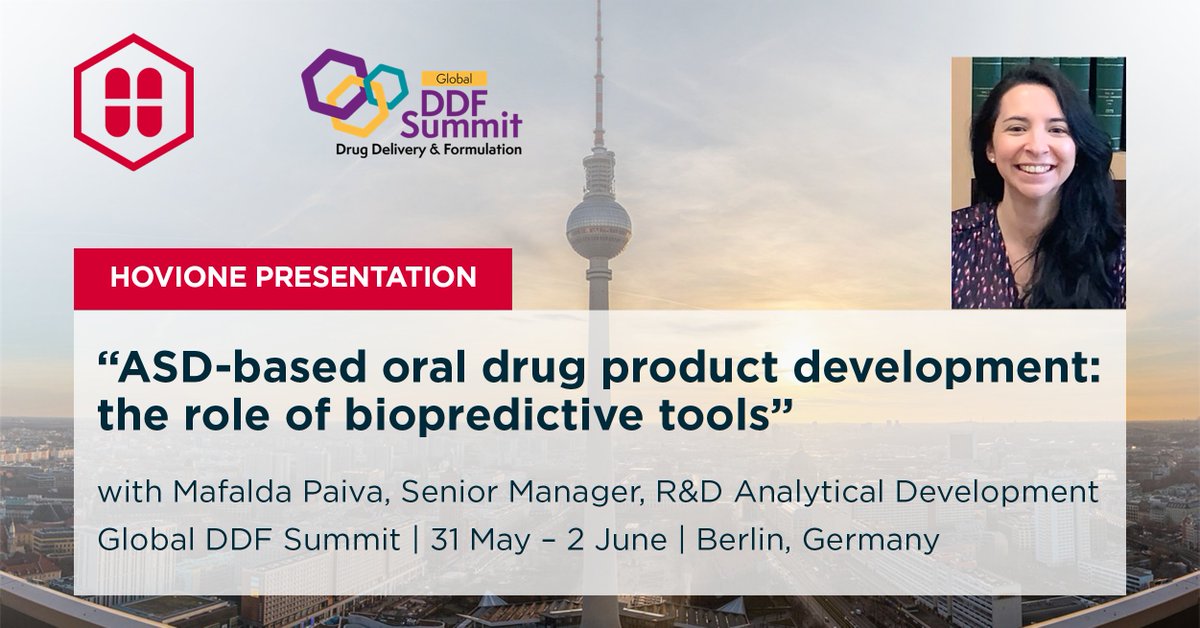 Global
DDF Summit
Drug Delivery & Formulation

HOVIONE PRESENTATION

“ASD-based oral drug product development: the role of biopredictive tools”

with Mafalda Paiva, Senior Manager, R&D Analytical Development
Global DDF Summit | 31 May – 2 June | Berlin, Germany